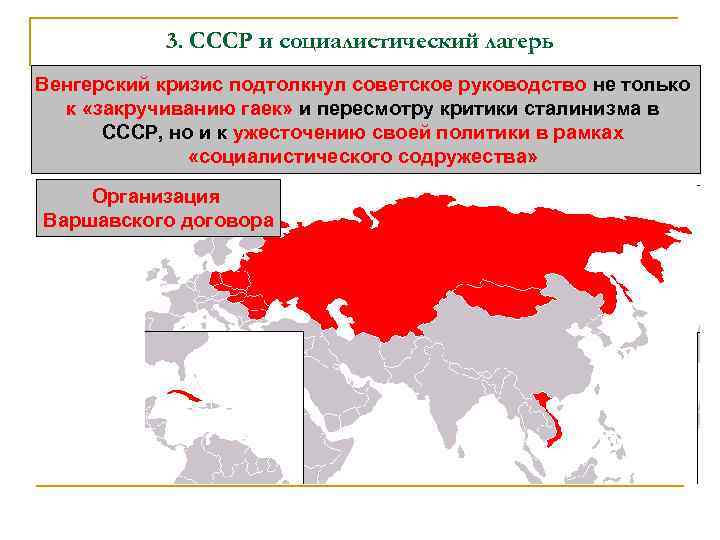 3. СССР и социалистический лагерь

Венгерский кризис подтолкнул советское руководство не только к «закручиванию гаек» и пересмотру критики сталинизма в СССР, но и к ужесточению своей политики в рамках «социалистического содружества»

Организация Варшавского договора